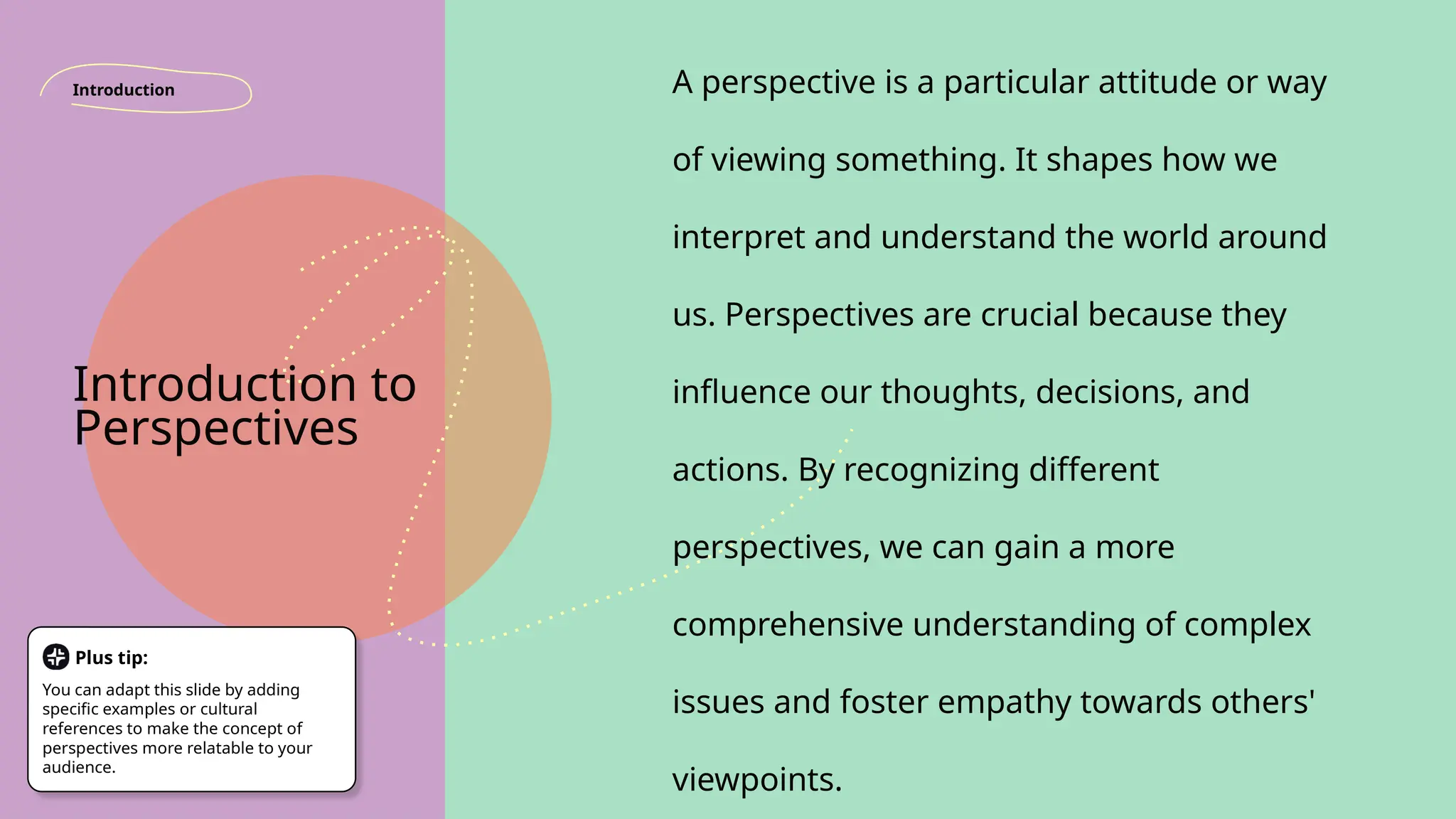 Introduction

Introduction to Perspectives

Plus tip:

You can adapt this slide by adding specific examples or cultural references to make the concept of perspectives more relatable to your audience.

A perspective is a particular attitude or way of viewing something. It shapes how we interpret and understand the world around us. Perspectives are crucial because they influence our thoughts, decisions, and actions. By recognizing different perspectives, we can gain a more comprehensive understanding of complex issues and foster empathy towards others' viewpoints.